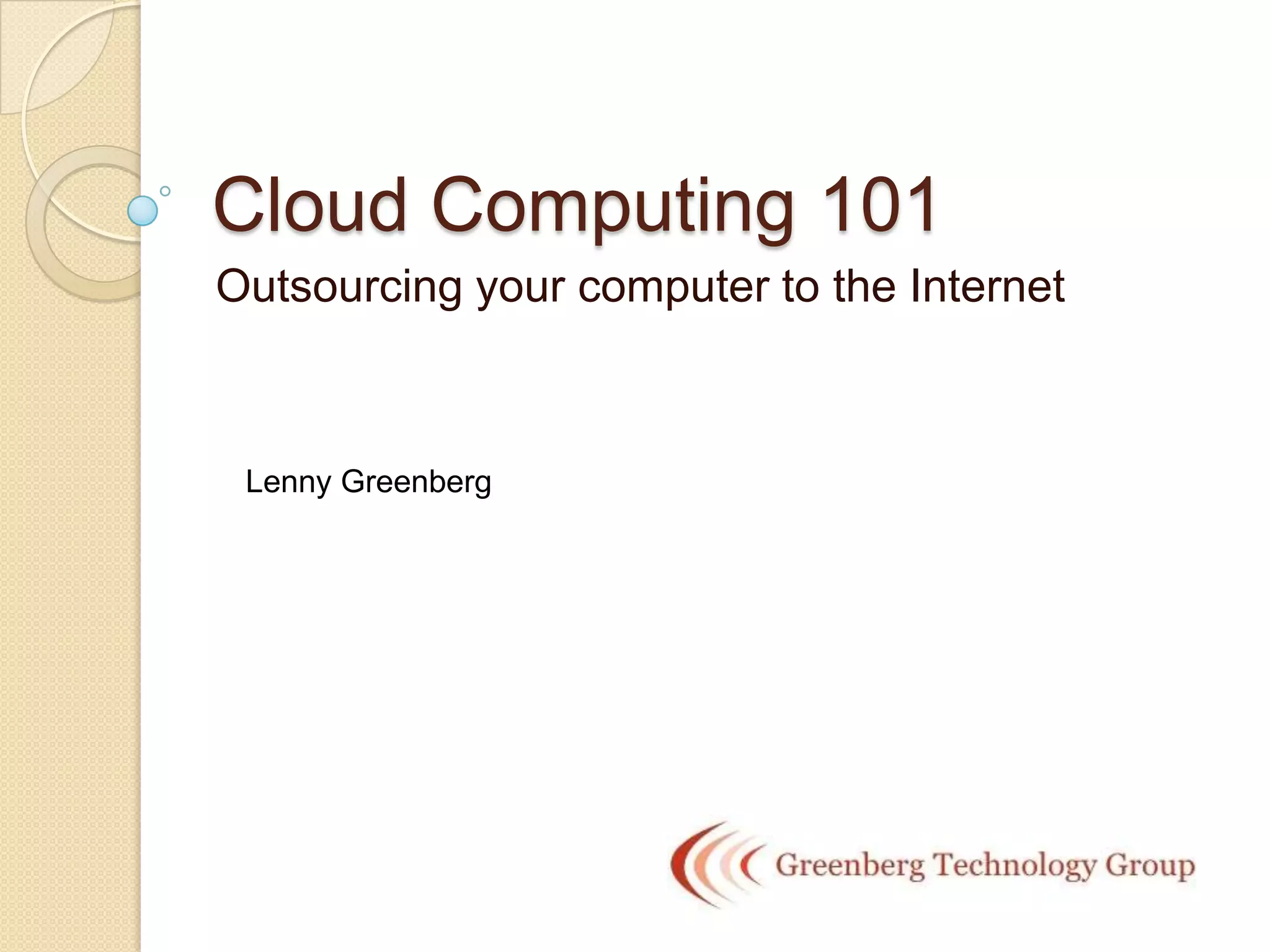 Cloud Computing 101

Outsourcing your computer to the Internet

Lenny Greenberg

Greenberg Technology Group